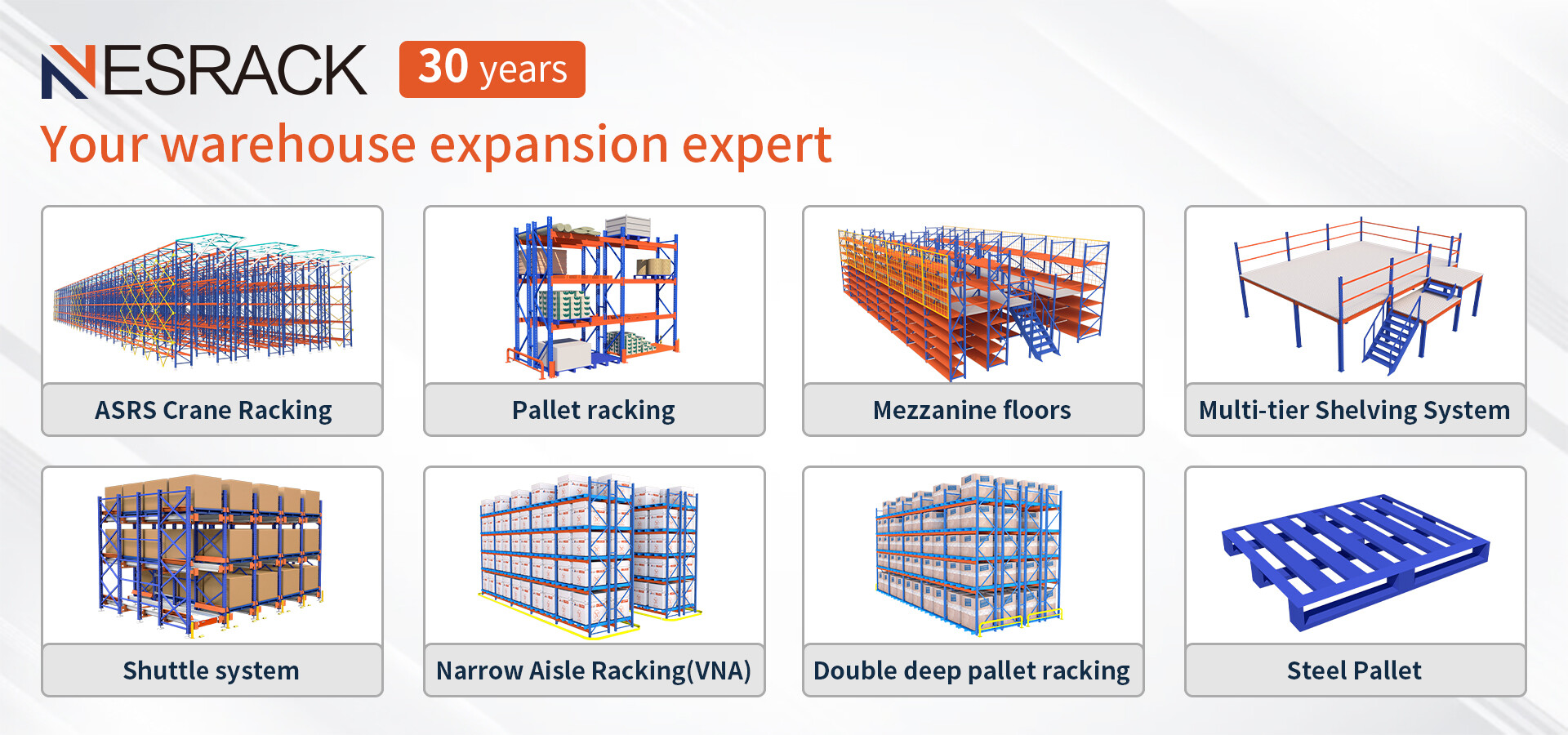 NESRACK 30 years

Your warehouse expansion expert

ASRS Crane Racking

Pallet racking

Mezzanine floors

Multi-tier Shelving System

Shuttle system

Narrow Aisle Racking(VNA)

Double deep pallet racking

Steel Pallet